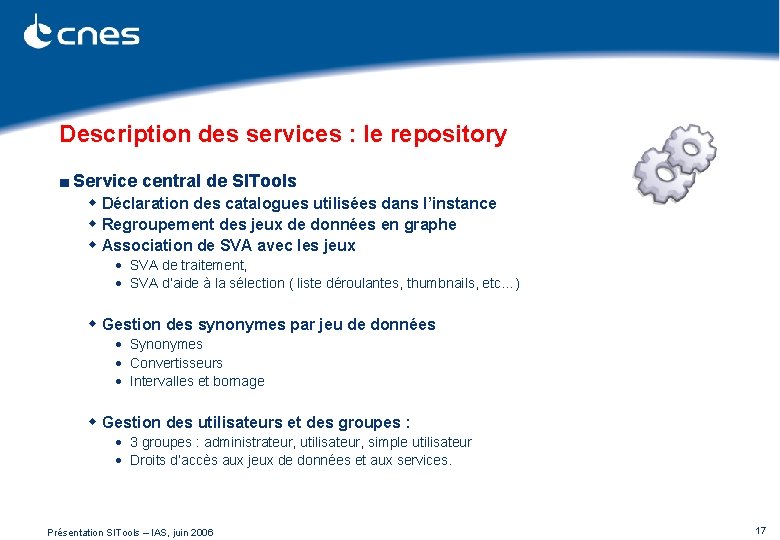 cnes

Description des services : le repository

■ Service central de SITools
◆ Déclaration des catalogues utilisées dans l'instance
◆ Regroupement des jeux de données en graphe
◆ Association de SVA avec les jeux
• SVA de traitement,
• SVA d'aide à la sélection ( liste déroulantes, thumbnails, etc…)

◆ Gestion des synonymes par jeu de données
• Synonymes
• Convertisseurs
• Intervalles et bornage

◆ Gestion des utilisateurs et des groupes :
• 3 groupes : administrateur, utilisateur, simple utilisateur
• Droits d'accès aux jeux de données et aux services.

Présentation SITools – IAS, juin 2006

17